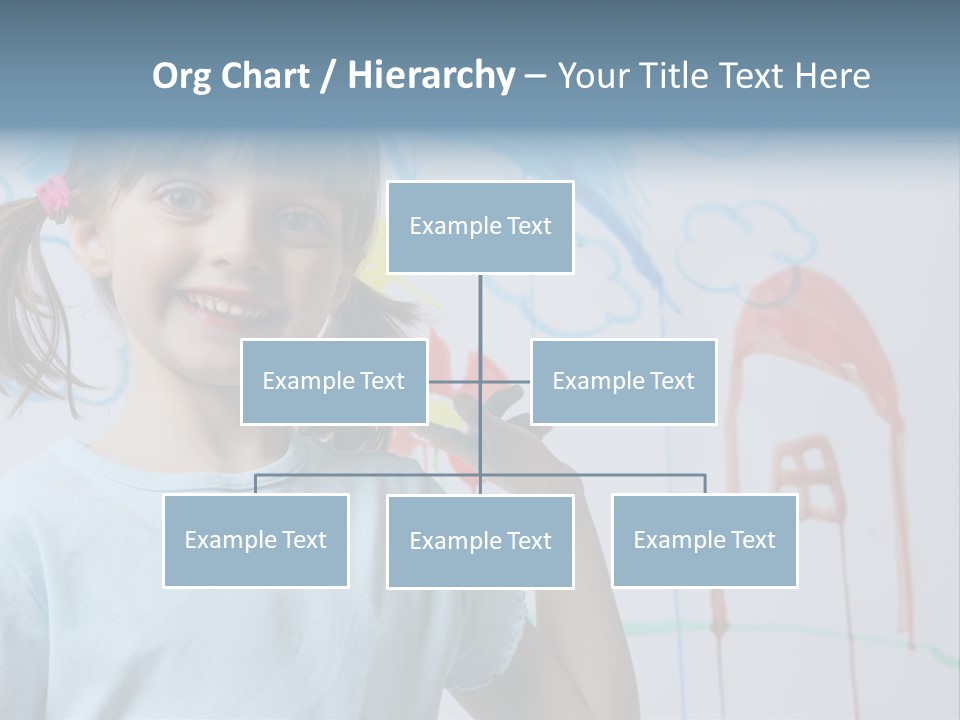 Org Chart / Hierarchy – Your Title Text Here

Example Text

Example Text

Example Text

Example Text

Example Text

Example Text